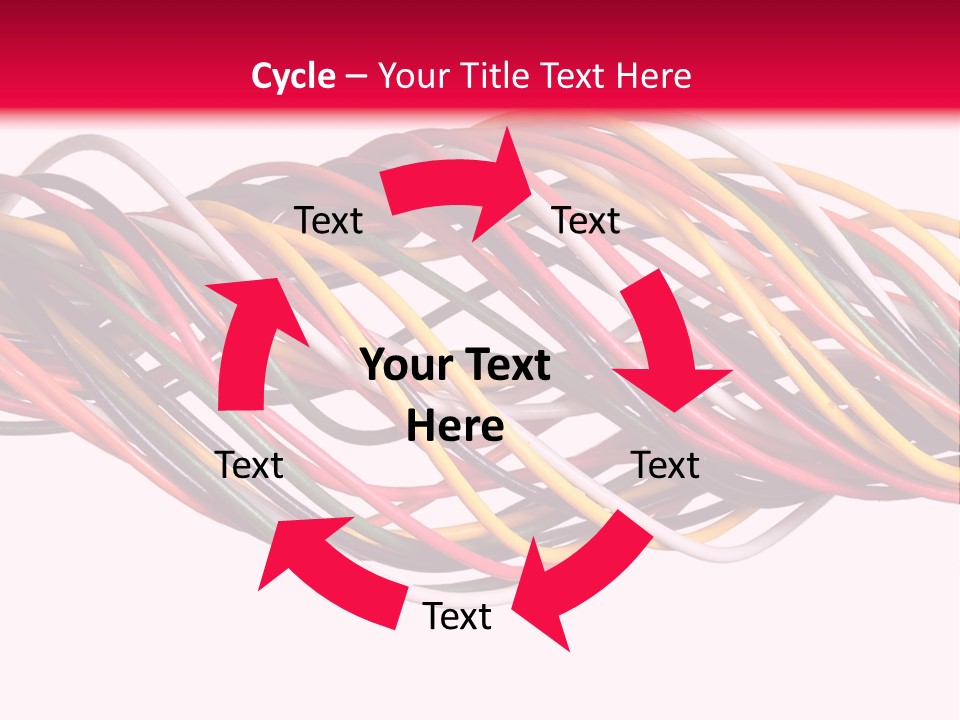 Cycle – Your Title Text Here

Text

Text

Your Text Here

Text

Text

Text